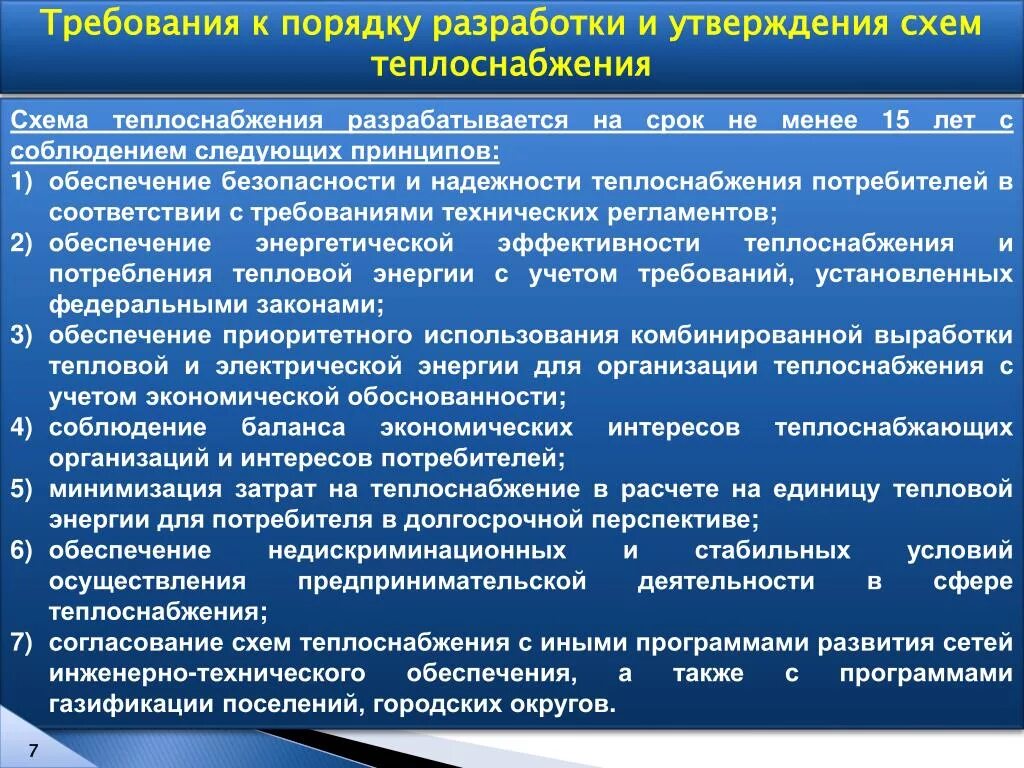 Требования к порядку разработки и утверждения схем теплоснабжения

Схема теплоснабжения разрабатывается на срок не менее 15 лет с соблюдением следующих принципов:

1) обеспечение безопасности и надежности теплоснабжения потребителей в соответствии с требованиями технических регламентов;
2) обеспечение энергетической эффективности теплоснабжения и потребления тепловой энергии с учетом требований, установленных федеральными законами;
3) обеспечение приоритетного использования комбинированной выработки тепловой и электрической энергии для организации теплоснабжения с учетом экономической обоснованности;
4) соблюдение баланса экономических интересов теплоснабжающих организаций и интересов потребителей;
5) минимизация затрат на теплоснабжение в расчете на единицу тепловой энергии для потребителя в долгосрочной перспективе;
6) обеспечение недискриминационных и стабильных условий осуществления предпринимательской деятельности в сфере теплоснабжения;
7) согласование схем теплоснабжения с иными программами развития сетей инженерно-технического обеспечения, а также с программами газификации поселений, городских округов.

7